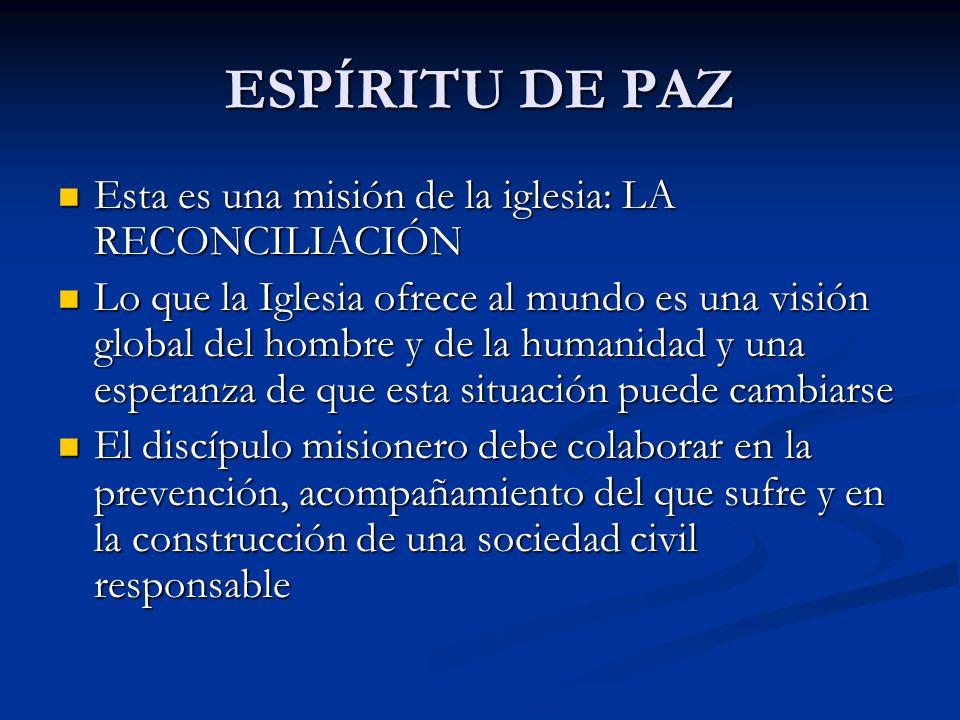 ESPÍRITU DE PAZ

- Esta es una misión de la iglesia: LA RECONCILIACIÓN
- Lo que la Iglesia ofrece al mundo es una visión global del hombre y de la humanidad y una esperanza de que esta situación puede cambiarse
- El discípulo misionero debe colaborar en la prevención, acompañamiento del que sufre y en la construcción de una sociedad civil responsable